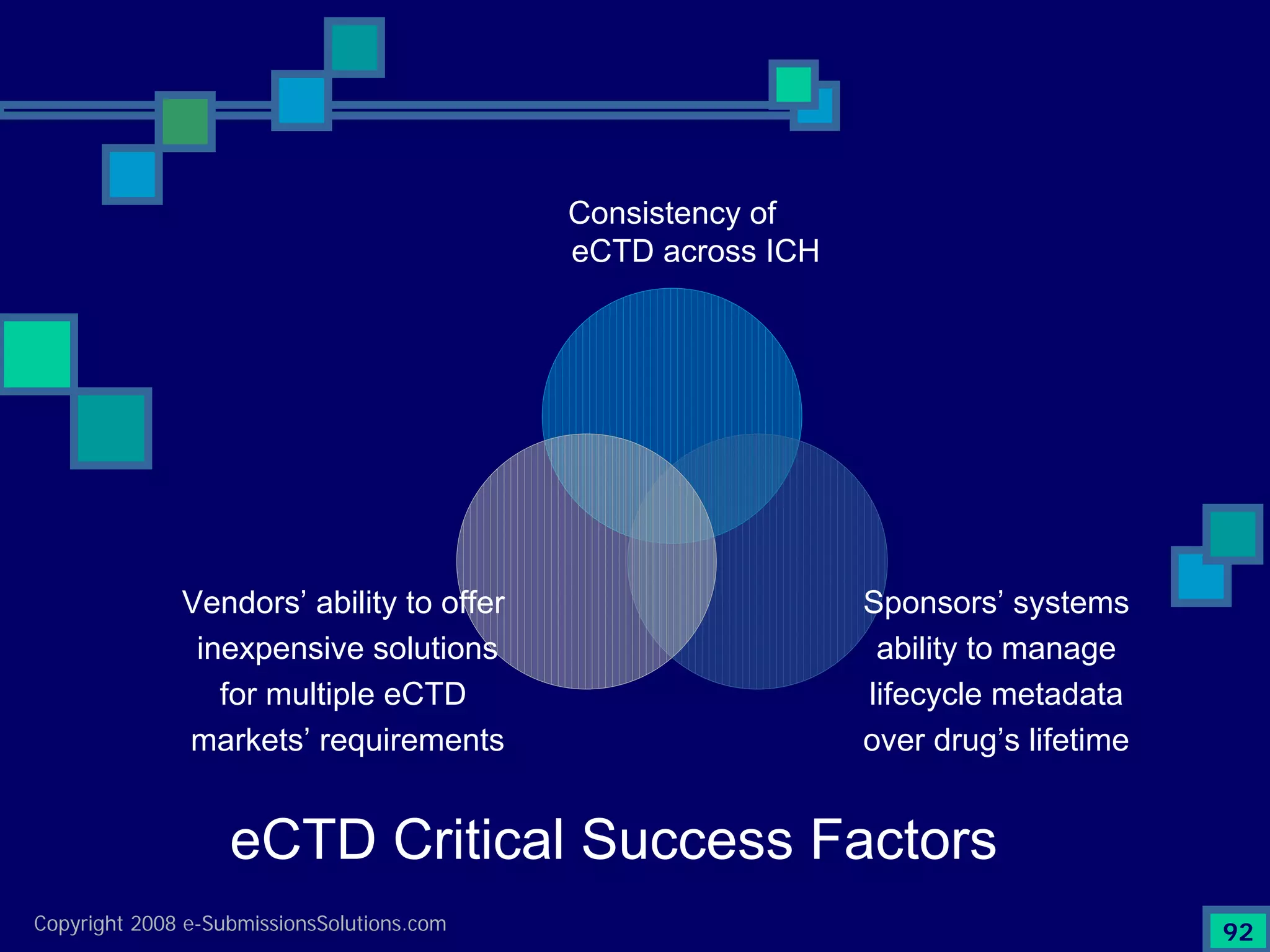 Consistency of eCTD across ICH

Vendors’ ability to offer inexpensive solutions for multiple eCTD markets’ requirements

Sponsors’ systems ability to manage lifecycle metadata over drug’s lifetime

eCTD Critical Success Factors

Copyright 2008 e-SubmissionsSolutions.com

92